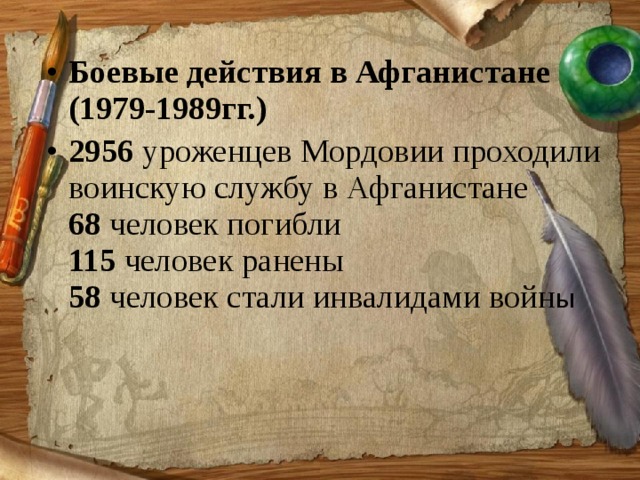 • Боевые действия в Афганистане (1979-1989гг.)

• 2956 уроженцев Мордовии проходили воинскую службу в Афганистане
68 человек погибли
115 человек ранены
58 человек стали инвалидами войны